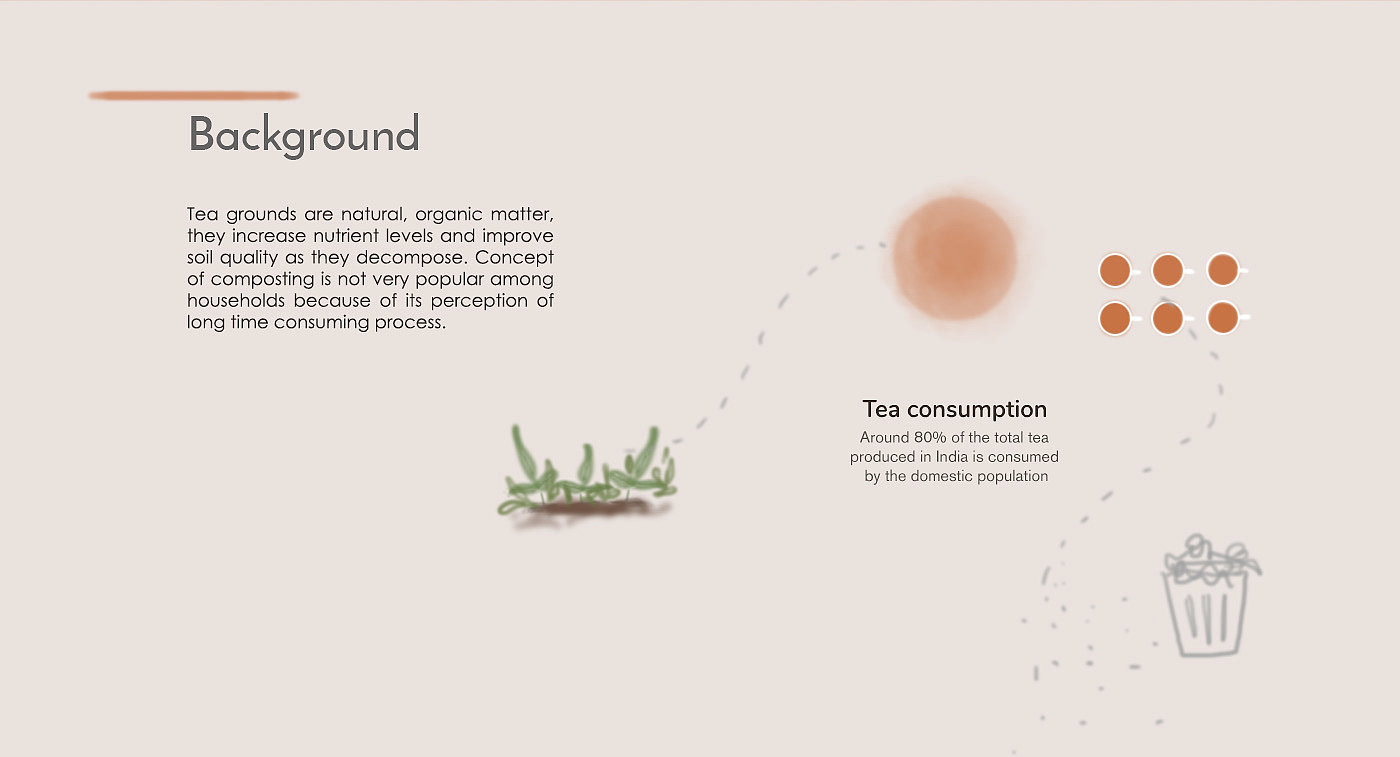 Background

Tea grounds are natural, organic matter, they increase nutrient levels and improve soil quality as they decompose. Concept of composting is not very popular among households because of its perception of long time consuming process.

Tea consumption

Around 80% of the total tea produced in India is consumed by the domestic population